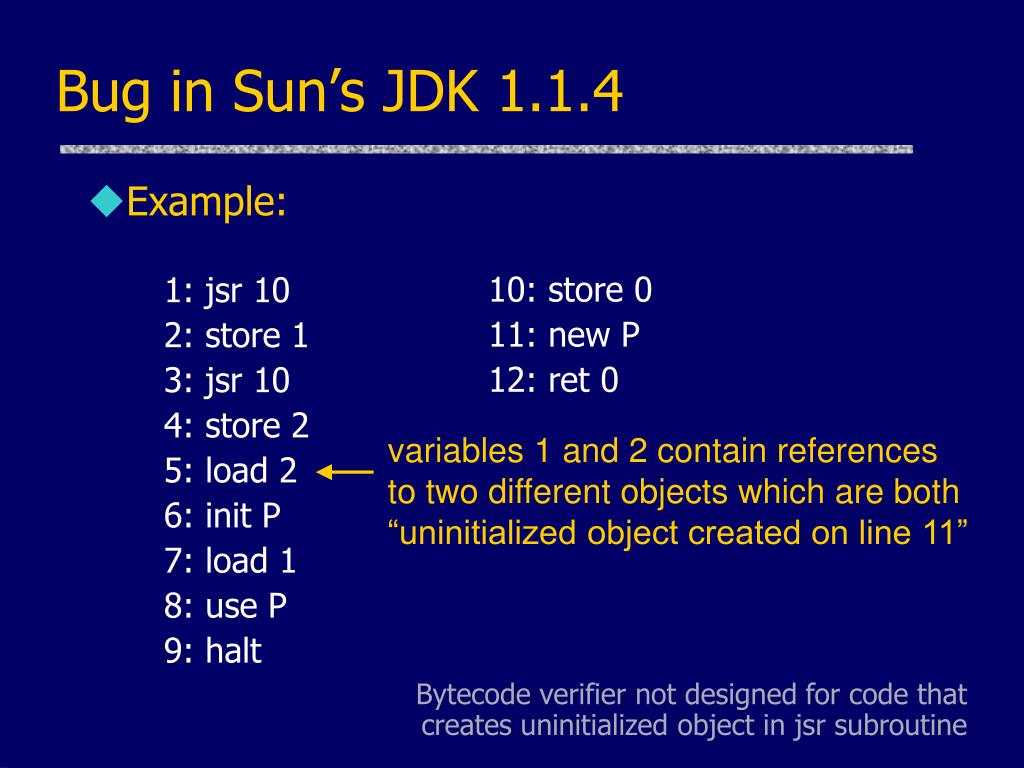 Bug in Sun’s JDK 1.1.4

Example:

1: jsr 10
2: store 1
3: jsr 10
4: store 2
5: load 2
6: init P
7: load 1
8: use P
9: halt

10: store 0
11: new P
12: ret 0

variables 1 and 2 contain references to two different objects which are both “uninitialized object created on line 11”

Bytecode verifier not designed for code that creates uninitialized object in jsr subroutine